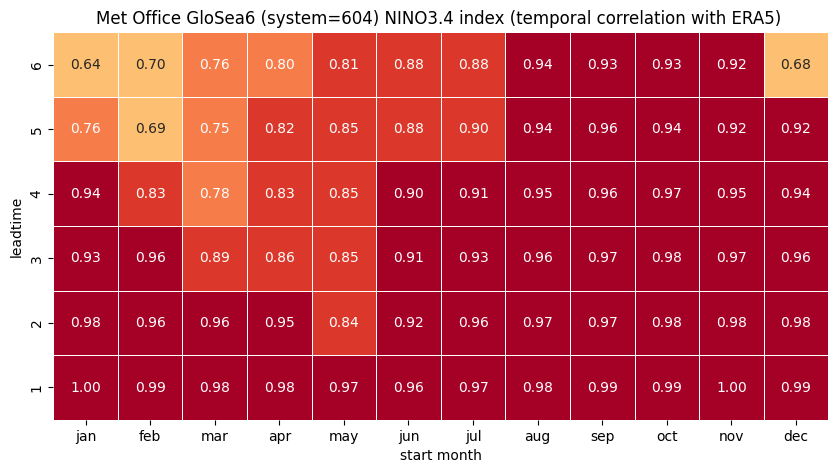 Met Office GloSea6 (system=604) NINO3.4 index (temporal correlation with ERA5)

| leadtime | jan | feb | mar | apr | may | jun | jul | aug | sep | oct | nov | dec |
|---|---|---|---|---|---|---|---|---|---|---|---|---|
| 6 | 0.64 | 0.70 | 0.76 | 0.80 | 0.81 | 0.88 | 0.88 | 0.94 | 0.93 | 0.93 | 0.92 | 0.68 |
| 5 | 0.76 | 0.69 | 0.75 | 0.82 | 0.85 | 0.88 | 0.90 | 0.94 | 0.96 | 0.94 | 0.92 | 0.92 |
| 4 | 0.94 | 0.83 | 0.78 | 0.83 | 0.85 | 0.90 | 0.91 | 0.95 | 0.96 | 0.97 | 0.95 | 0.94 |
| 3 | 0.93 | 0.96 | 0.89 | 0.86 | 0.85 | 0.91 | 0.93 | 0.96 | 0.97 | 0.98 | 0.97 | 0.96 |
| 2 | 0.98 | 0.96 | 0.96 | 0.95 | 0.84 | 0.92 | 0.96 | 0.97 | 0.97 | 0.98 | 0.98 | 0.98 |
| 1 | 1.00 | 0.99 | 0.98 | 0.98 | 0.97 | 0.96 | 0.97 | 0.98 | 0.99 | 0.99 | 1.00 | 0.99 |

start month